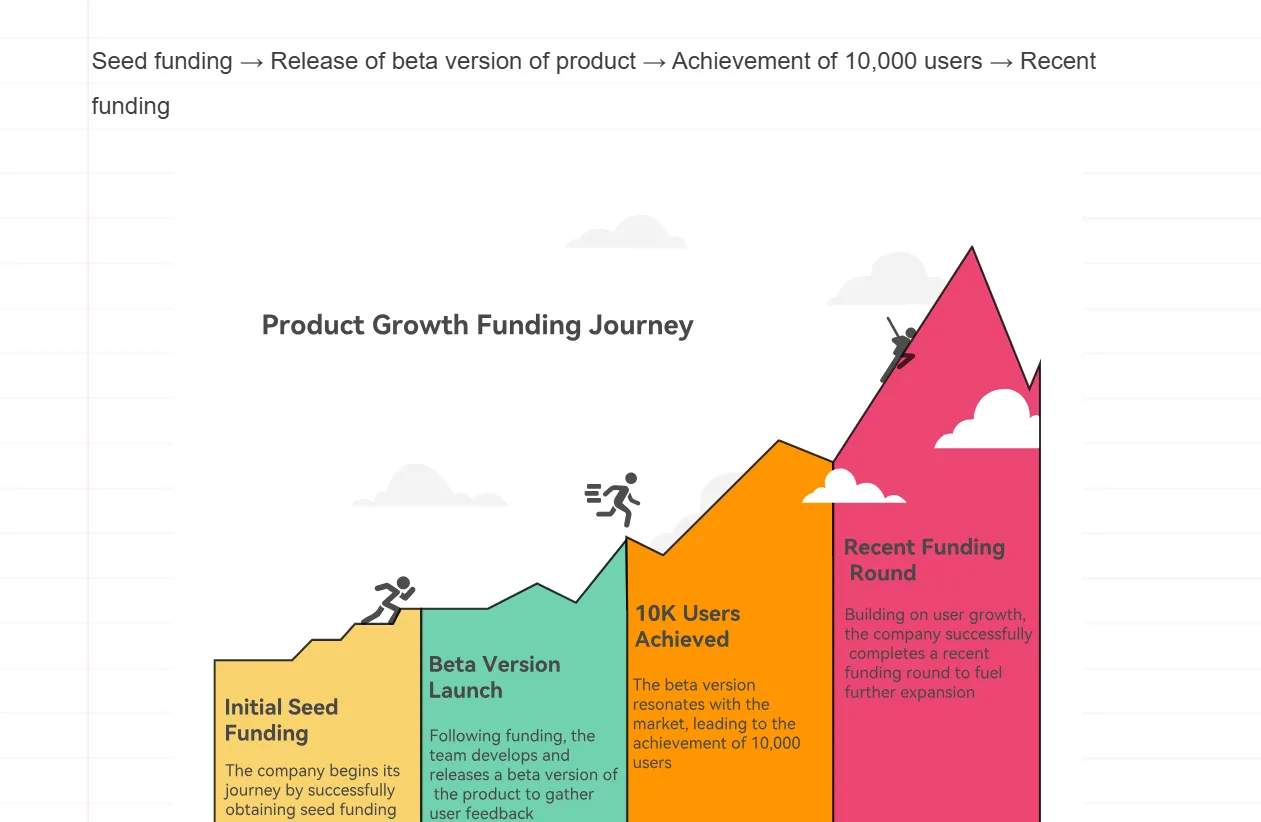 Seed funding → Release of beta version of product → Achievement of 10,000 users → Recent funding

Product Growth Funding Journey

Initial Seed Funding

The company begins its journey by successfully obtaining seed funding

Beta Version Launch

Following funding, the team develops and releases a beta version of the product to gather user feedback

10K Users Achieved

The beta version resonates with the market, leading to the achievement of 10,000 users

Recent Funding Round

Building on user growth, the company successfully completes a recent funding round to fuel further expansion